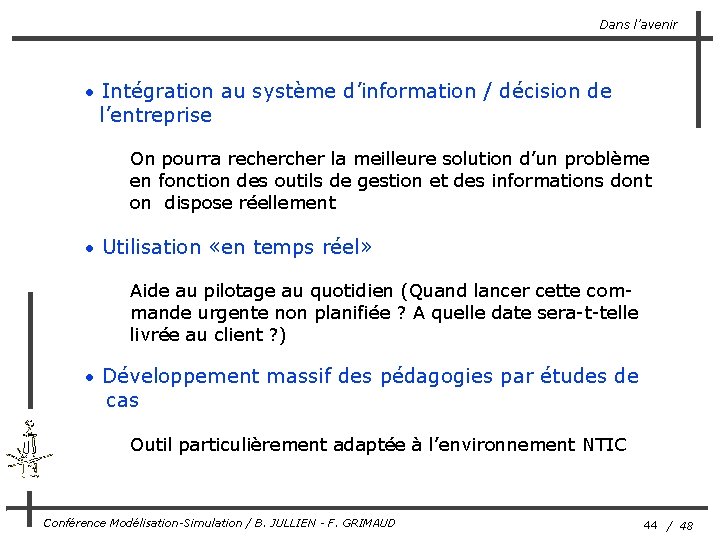 Dans l'avenir

• Intégration au système d'information / décision de l'entreprise

On pourra rechercher la meilleure solution d'un problème en fonction des outils de gestion et des informations dont on dispose réellement

• Utilisation «en temps réel»

Aide au pilotage au quotidien (Quand lancer cette commande urgente non planifiée ? A quelle date sera-t-telle livrée au client ?)

• Développement massif des pédagogies par études de cas

Outil particulièrement adaptée à l'environnement NTIC

Conférence Modélisation-Simulation / B. JULLIEN - F. GRIMAUD

44 / 48